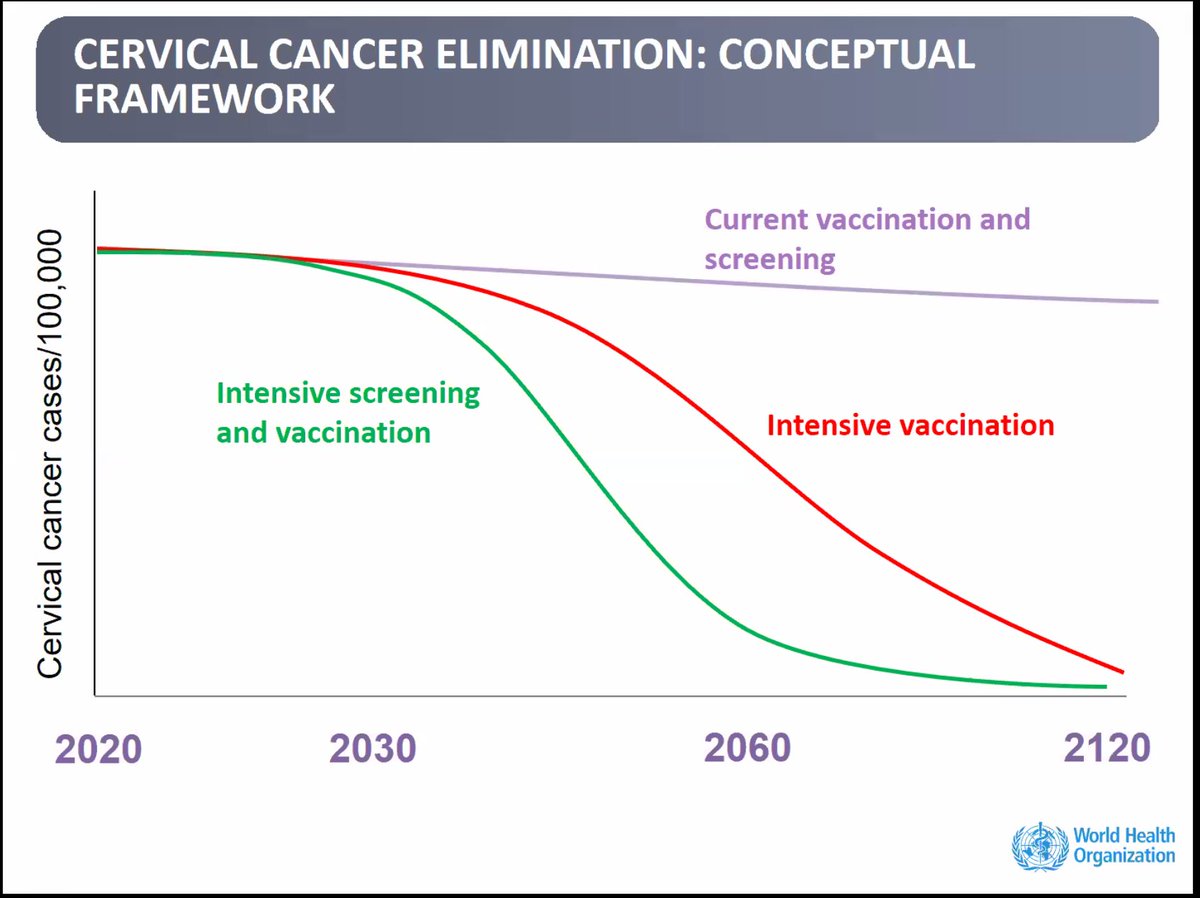 CERVICAL CANCER ELIMINATION: CONCEPTUAL FRAMEWORK

Cervical cancer cases/100,000

Current vaccination and screening

Intensive screening and vaccination

Intensive vaccination

2020

2030

2060

2120

World Health Organization